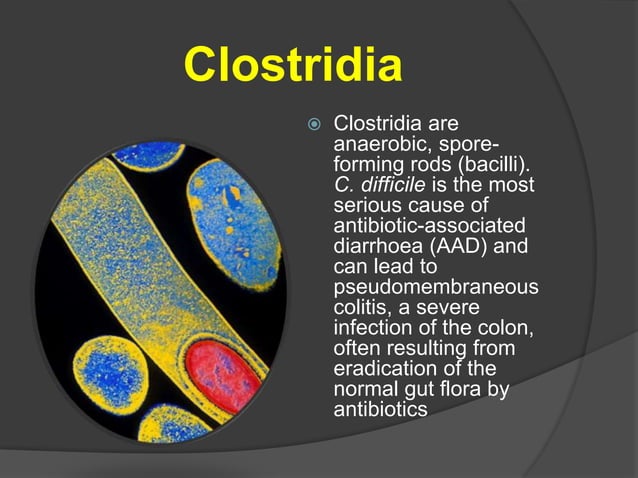 Clostridia

Clostridia are anaerobic, spore-forming rods (bacilli). C. difficile is the most serious cause of antibiotic-associated diarrhoea (AAD) and can lead to pseudomembraneous colitis, a severe infection of the colon, often resulting from eradication of the normal gut flora by antibiotics